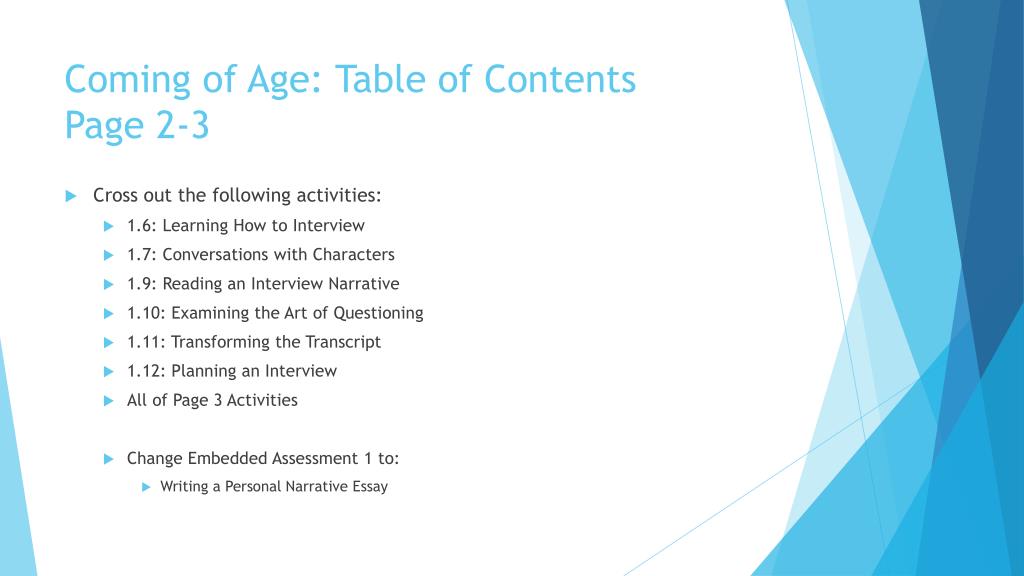 Coming of Age: Table of Contents
Page 2-3

Cross out the following activities:

1.6: Learning How to Interview

1.7: Conversations with Characters

1.9: Reading an Interview Narrative

1.10: Examining the Art of Questioning

1.11: Transforming the Transcript

1.12: Planning an Interview

All of Page 3 Activities

Change Embedded Assessment 1 to:

Writing a Personal Narrative Essay